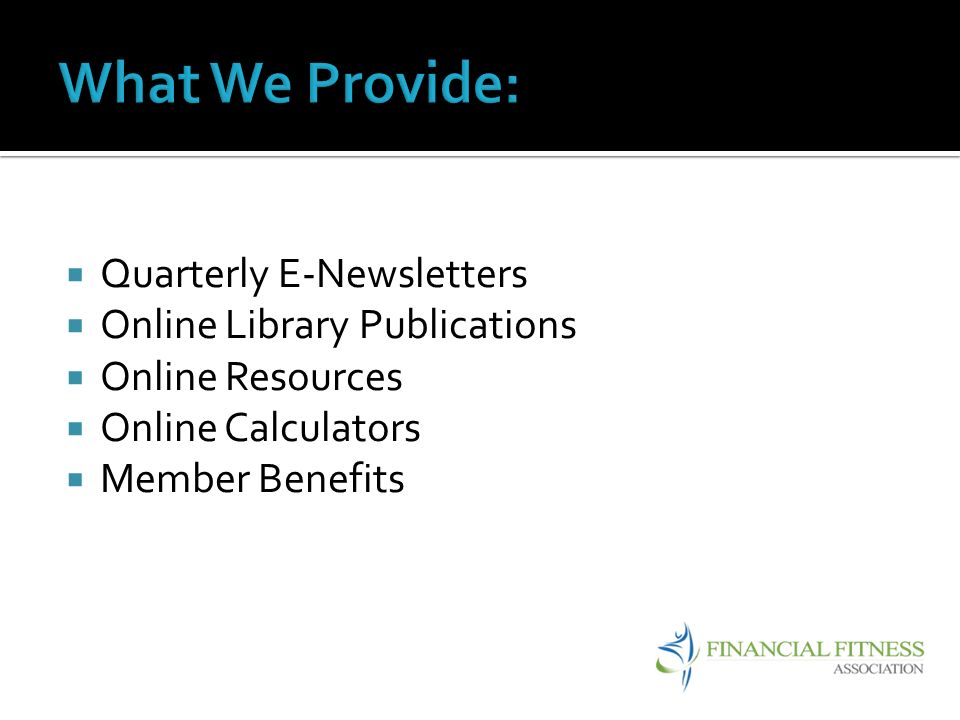 What We Provide:

▪ Quarterly E-Newsletters
▪ Online Library Publications
▪ Online Resources
▪ Online Calculators
▪ Member Benefits

FINANCIAL FITNESS
ASSOCIATION